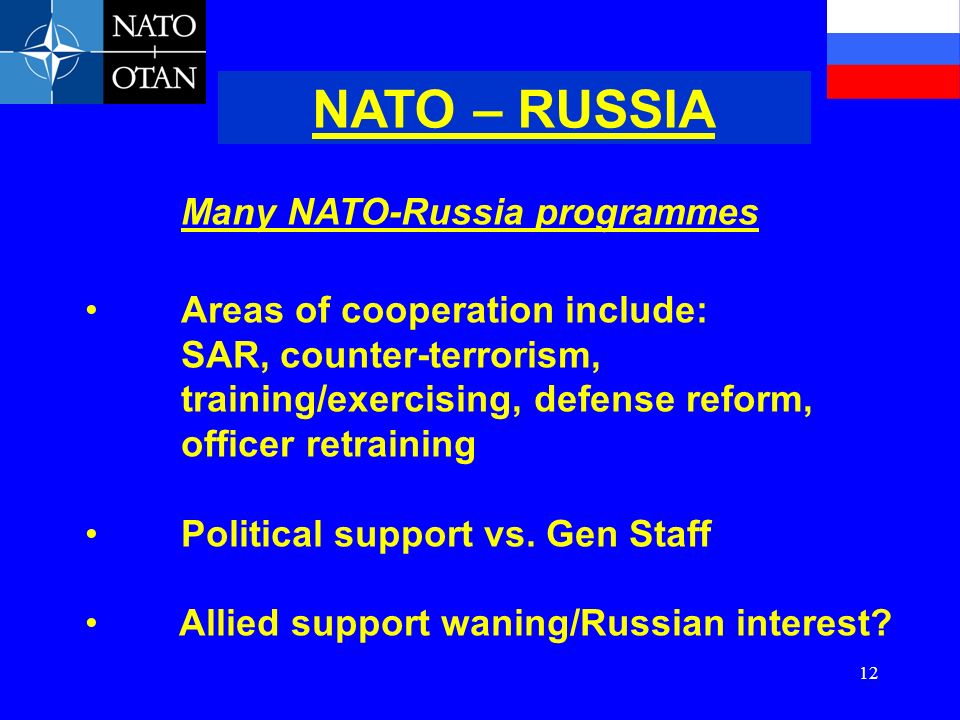 NATO
OTAN

NATO – RUSSIA

Many NATO-Russia programmes

• Areas of cooperation include: SAR, counter-terrorism, training/exercising, defense reform, officer retraining

• Political support vs. Gen Staff

• Allied support waning/Russian interest?

12